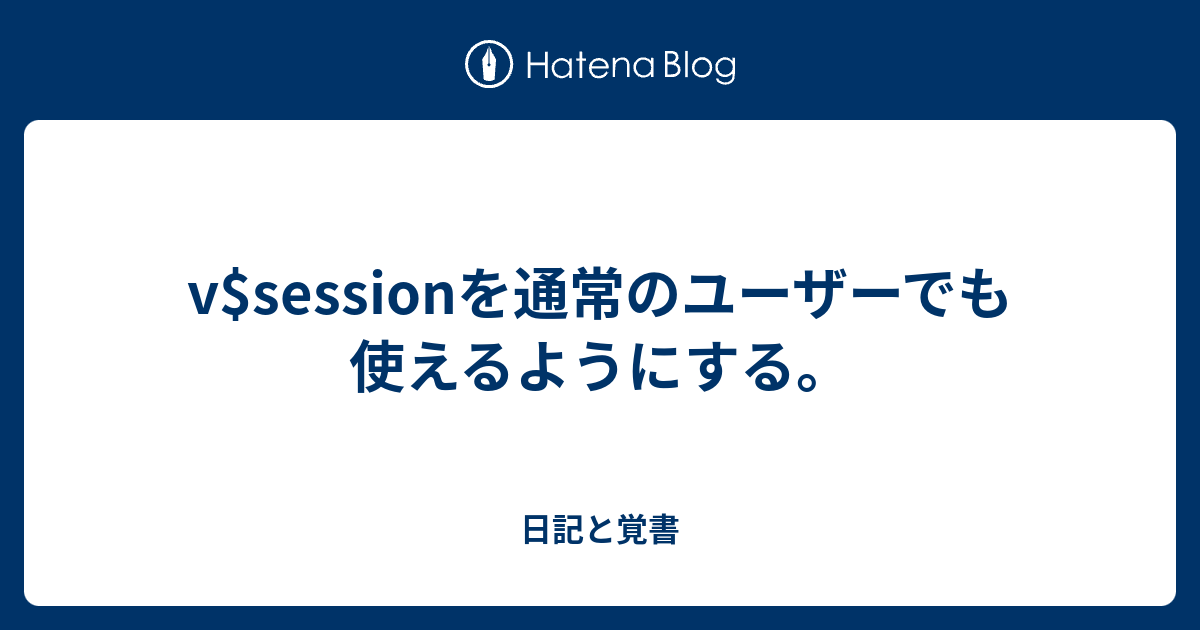 Hatena Blog

v\$sessionを通常のユーザーでも使えるようにする。

日記と覚書